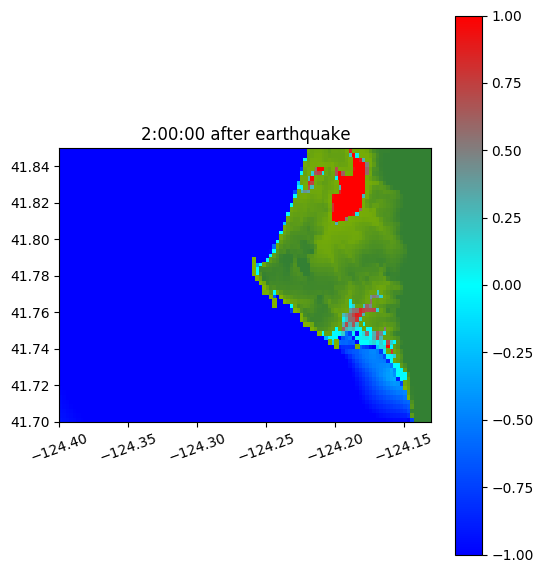 2:00:00 after earthquake

41.84
41.82
41.80
41.78
41.76
41.74
41.72
41.70

−124.40
−124.35
−124.30
−124.25
−124.20
−124.15

1.00
0.75
0.50
0.25
0.00
−0.25
−0.50
−0.75
−1.00